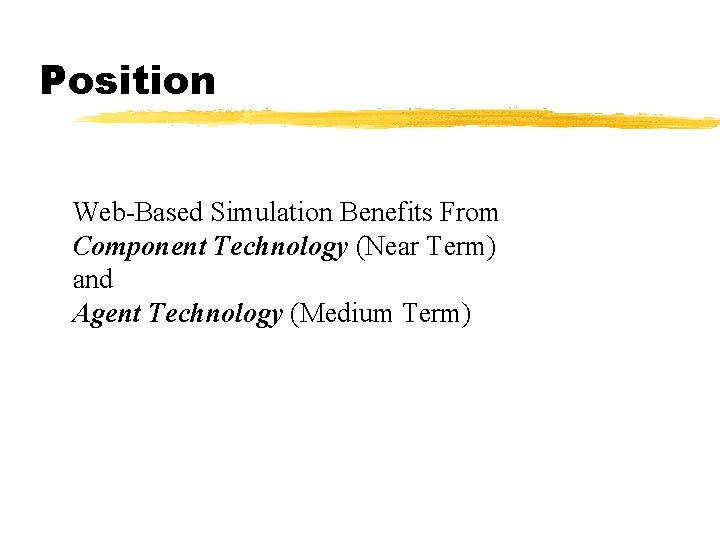 Position

Web-Based Simulation Benefits From
Component Technology (Near Term)
and
Agent Technology (Medium Term)